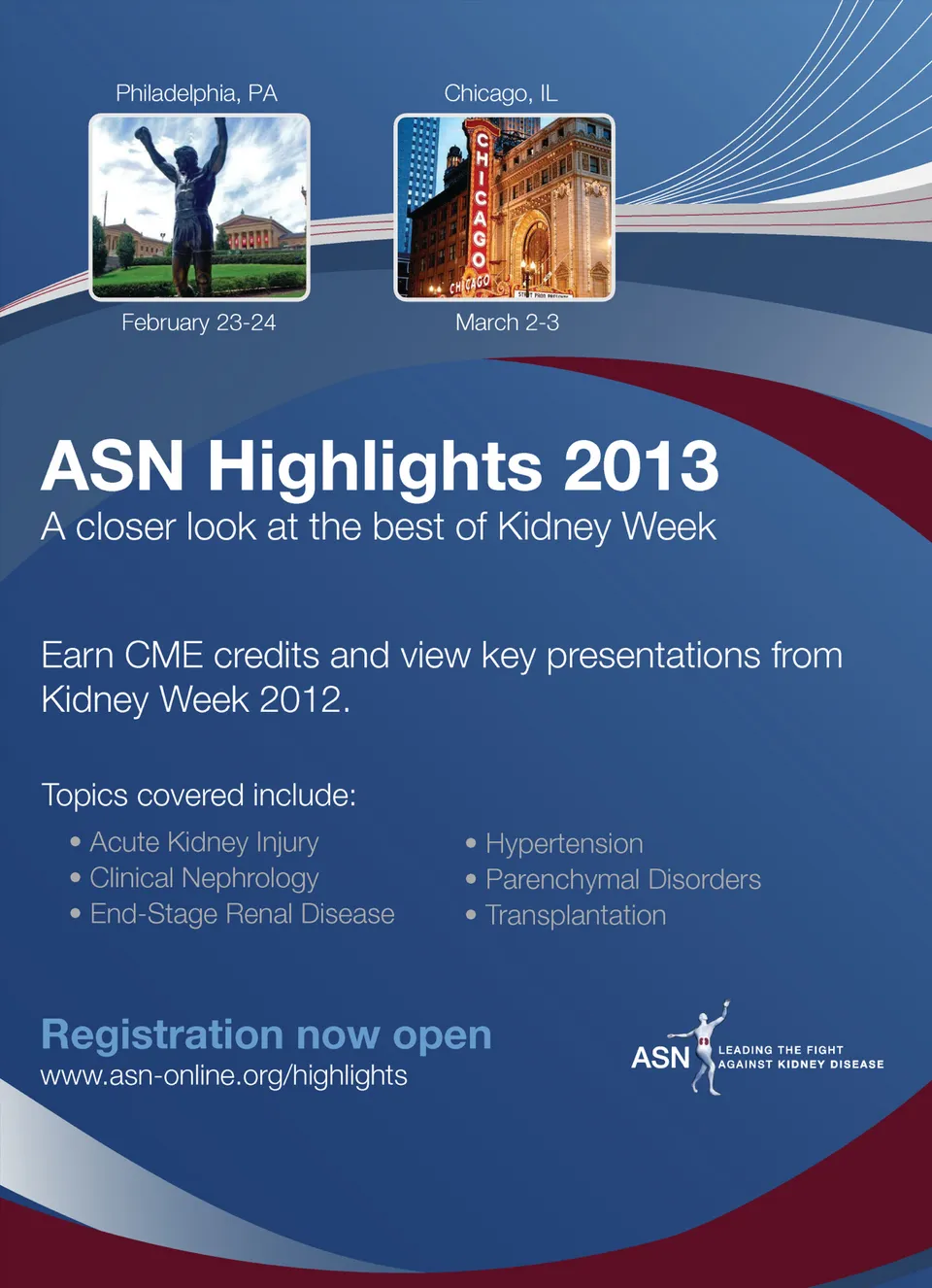 Philadelphia, PA

February 23-24

Chicago, IL

CHICAGO

CHICAGO

March 2-3

ASN Highlights 2013

A closer look at the best of Kidney Week

Earn CME credits and view key presentations from Kidney Week 2012.

Topics covered include:

• Acute Kidney Injury
• Clinical Nephrology
• End-Stage Renal Disease

• Hypertension
• Parenchymal Disorders
• Transplantation

Registration now open

www.asn-online.org/highlights

ASN LEADING THE FIGHT AGAINST KIDNEY DISEASE